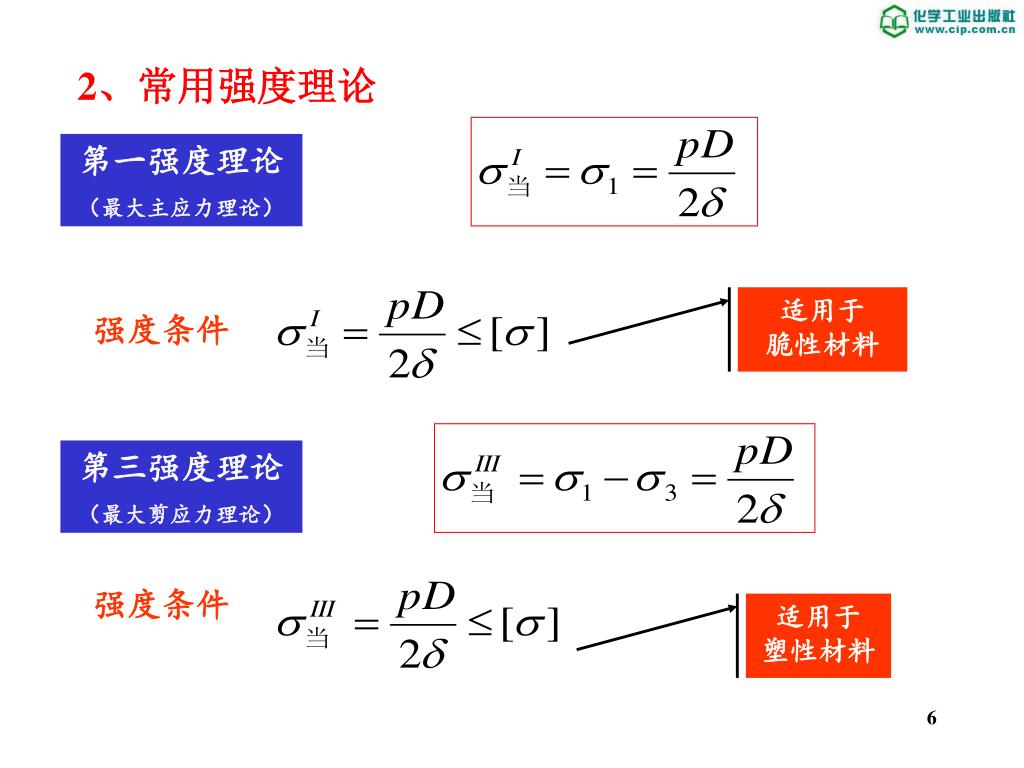 化学工业出版社
www.cip.com.cn

2、常用强度理论

第一强度理论
（最大主应力理论）

$\sigma_{当}^{I} = \sigma_1 = \frac{pD}{2\delta}$

强度条件 $\sigma_{当}^{I} = \frac{pD}{2\delta} \leq [\sigma]$

适用于
脆性材料

第三强度理论
（最大剪应力理论）

$\sigma_{当}^{III} = \sigma_1 - \sigma_3 = \frac{pD}{2\delta}$

强度条件 $\sigma_{当}^{III} = \frac{pD}{2\delta} \leq [\sigma]$

适用于
塑性材料

6